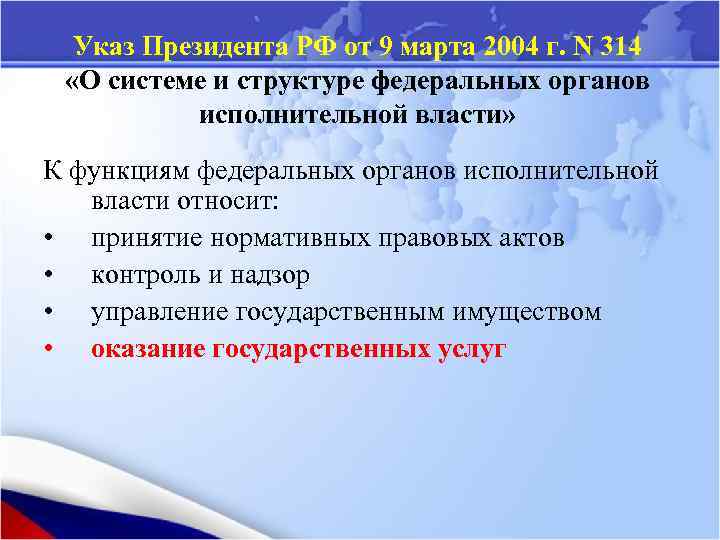 Указ Президента РФ от 9 марта 2004 г. N 314
«О системе и структуре федеральных органов исполнительной власти»

К функциям федеральных органов исполнительной власти относит:

• принятие нормативных правовых актов
• контроль и надзор
• управление государственным имуществом
• оказание государственных услуг